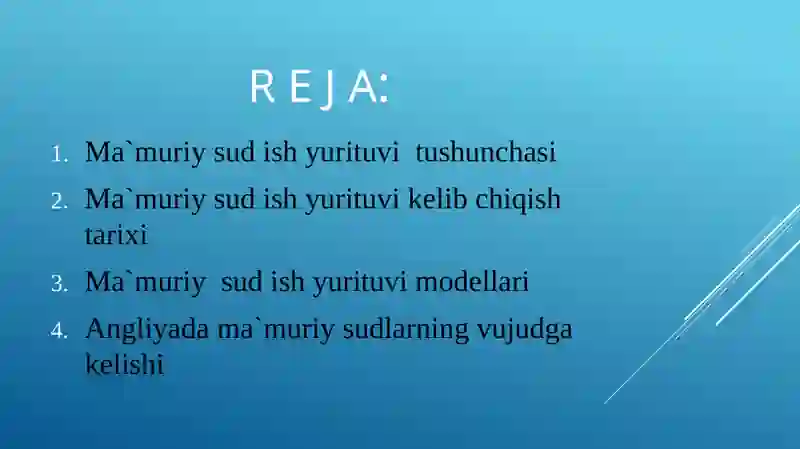 REJA:

1. Ma`muriy sud ish yurituvi tushunchasi
2. Ma`muriy sud ish yurituvi kelib chiqish tarixi
3. Ma`muriy sud ish yurituvi modellari
4. Angliyada ma`muriy sudlarning vujudga kelishi